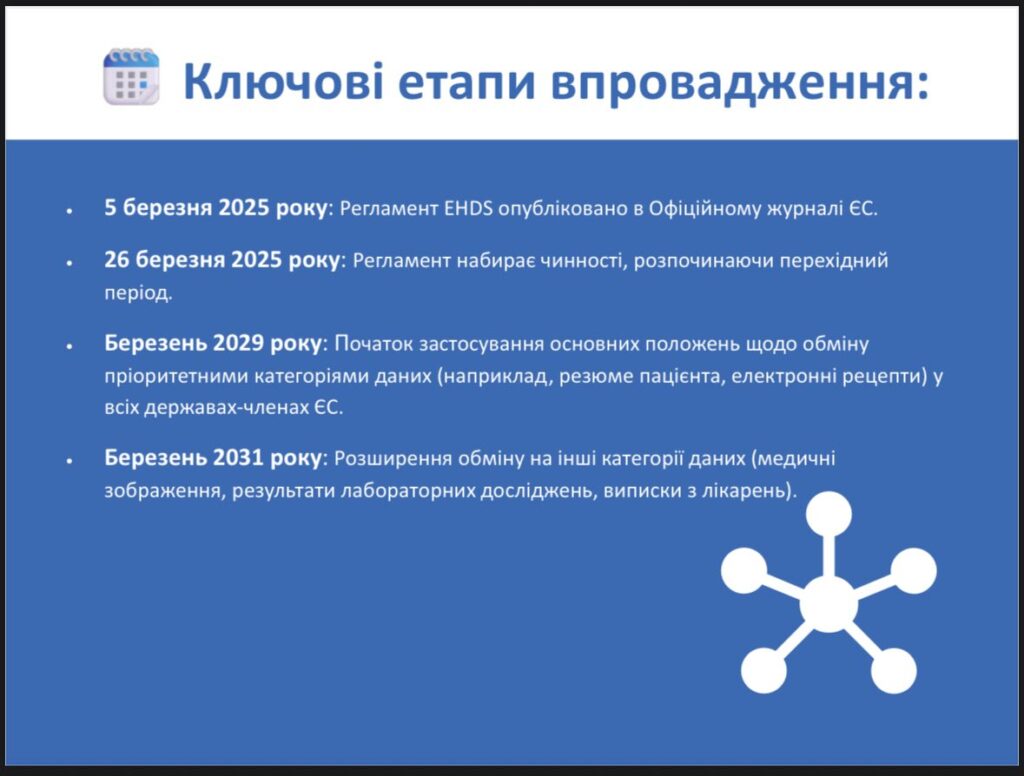 Ключові етапи впровадження:

• **5 березня 2025 року**: Регламент EHDS опубліковано в Офіційному журналі ЄС.

• **26 березня 2025 року**: Регламент набирає чинності, розпочинаючи перехідний період.

• **Березень 2029 року**: Початок застосування основних положень щодо обміну пріоритетними категоріями даних (наприклад, резюме пацієнта, електронні рецепти) у всіх державах-членах ЄС.

• **Березень 2031 року**: Розширення обміну на інші категорії даних (медичні зображення, результати лабораторних досліджень, виписки з лікарень).